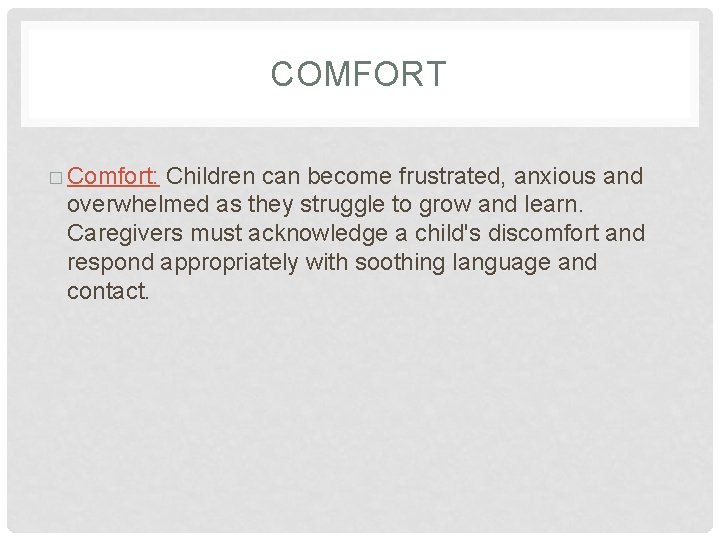 COMFORT

□ Comfort: Children can become frustrated, anxious and overwhelmed as they struggle to grow and learn. Caregivers must acknowledge a child's discomfort and respond appropriately with soothing language and contact.